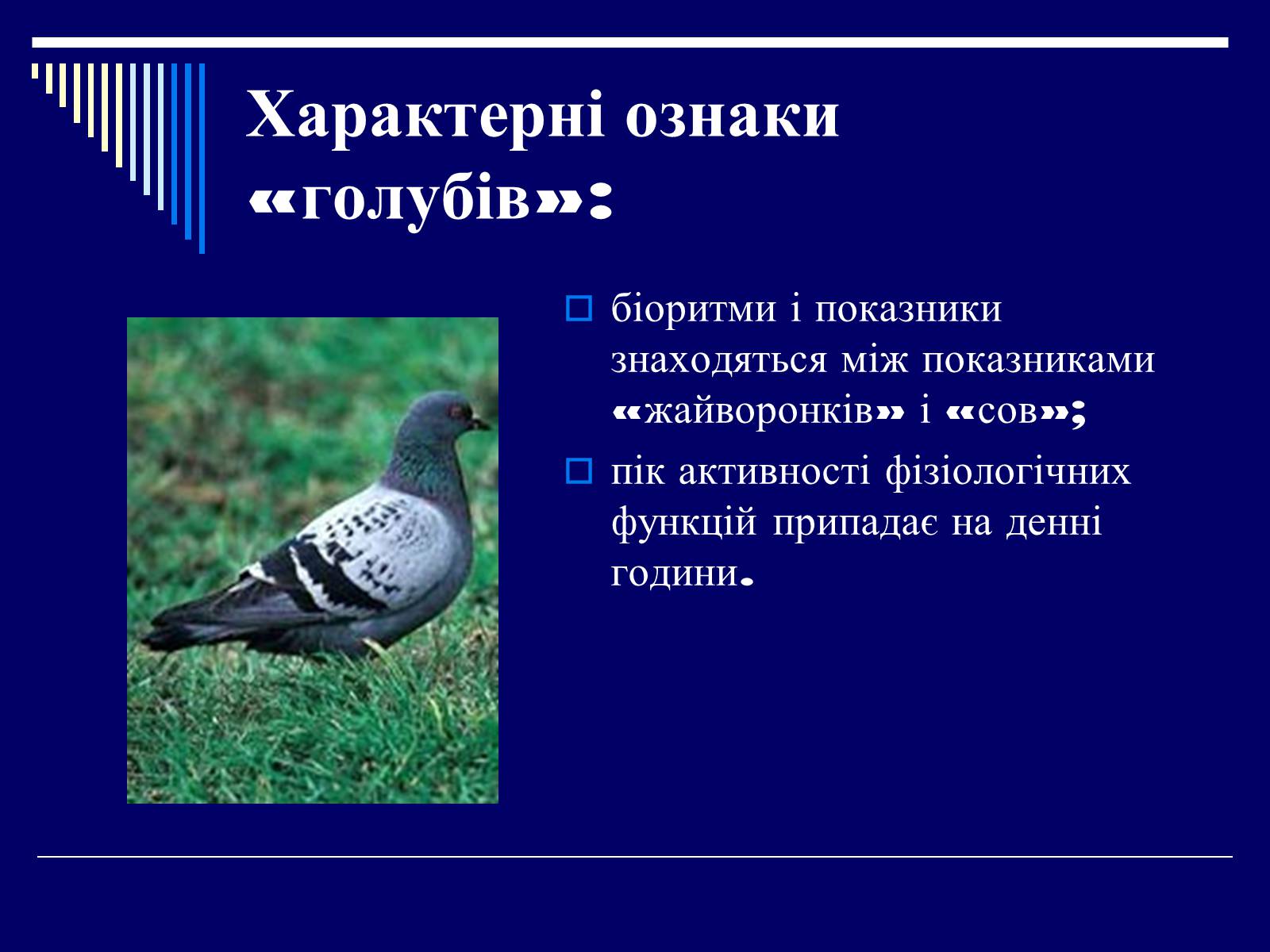 Характерні ознаки «голубів»:

біоритми і показники знаходяться між показниками «жайворонків» і «сов»;

пік активності фізіологічних функцій припадає на денні години.